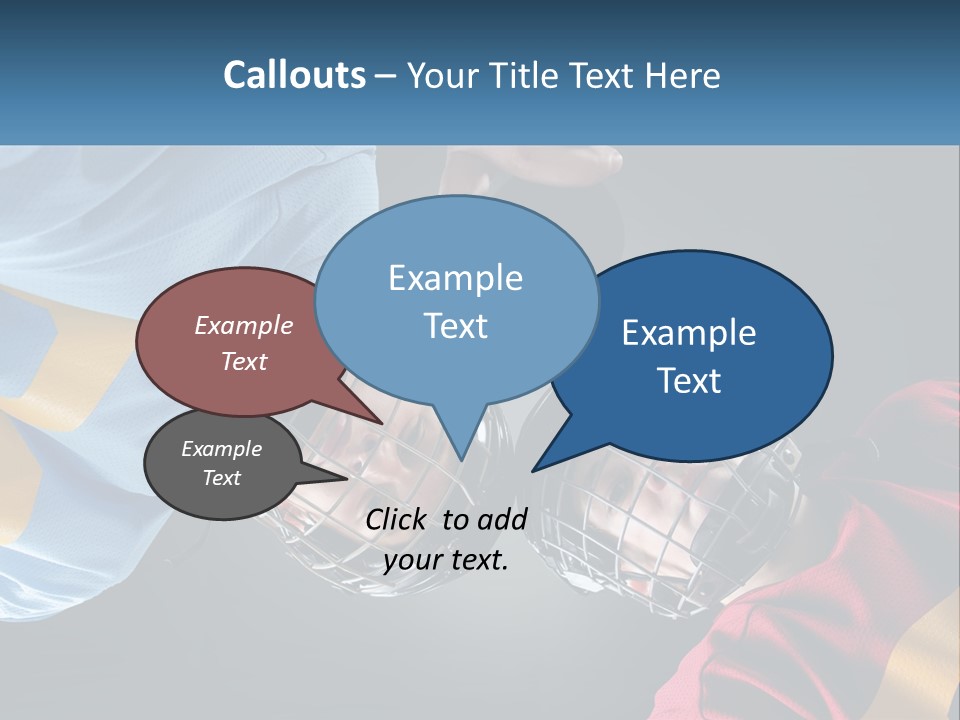 Callouts – Your Title Text Here

Example Text

Example Text

Example Text

Example Text

Click to add your text.